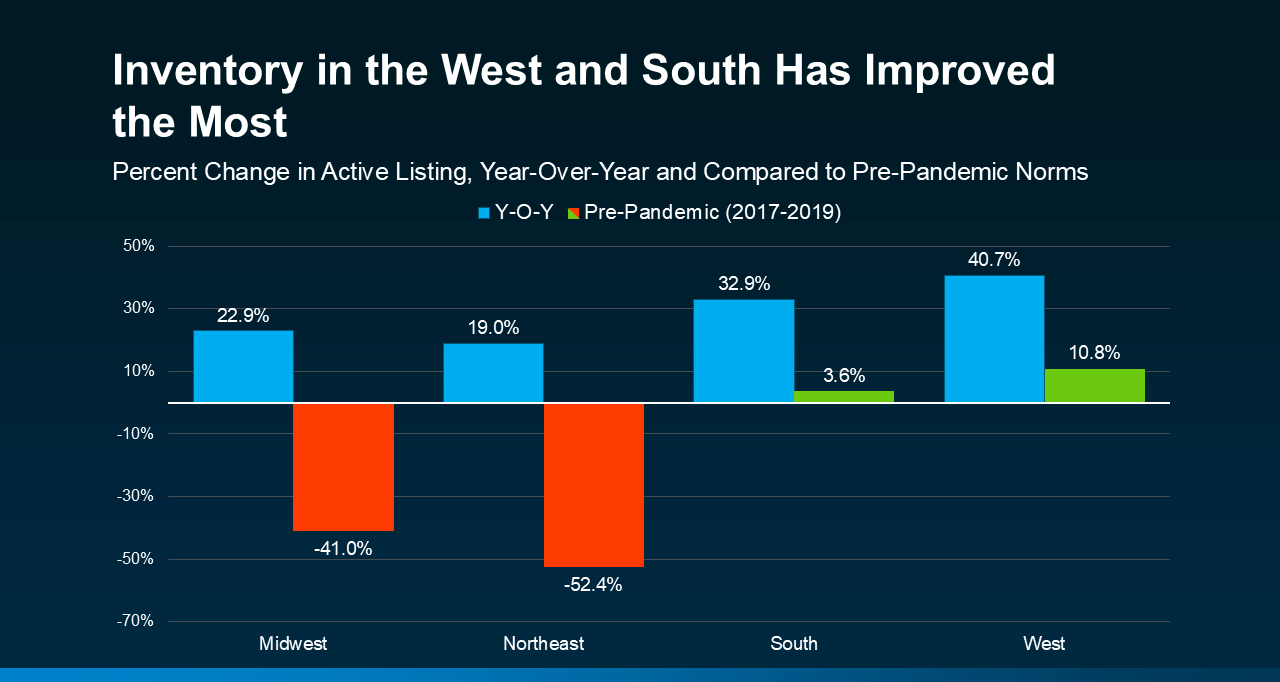 Inventory in the West and South Has Improved the Most

Percent Change in Active Listing, Year-Over-Year and Compared to Pre-Pandemic Norms

Y-O-Y Pre-Pandemic (2017-2019)

50%
30%
10%
-10%
-30%
-50%
-70%

22.9%
-41.0%
19.0%
-52.4%
32.9%
3.6%
40.7%
10.8%

Midwest
Northeast
South
West